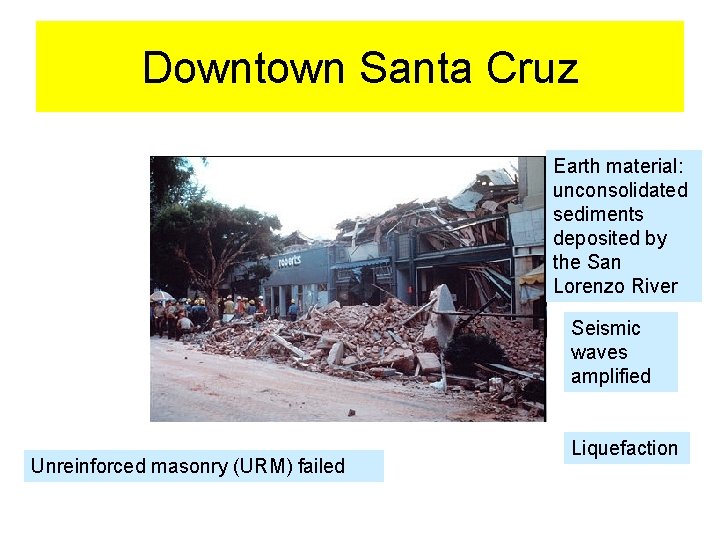 Downtown Santa Cruz

roberts

Earth material: unconsolidated sediments deposited by the San Lorenzo River

Seismic waves amplified

Liquefaction

Unreinforced masonry (URM) failed